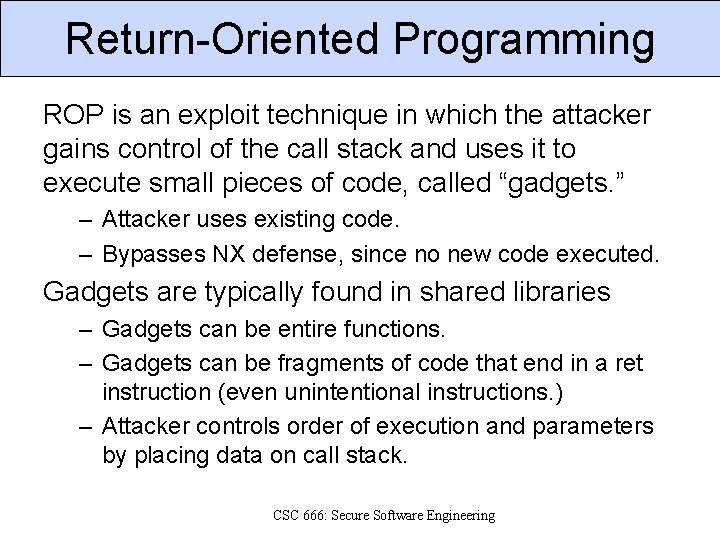 Return-Oriented Programming

ROP is an exploit technique in which the attacker gains control of the call stack and uses it to execute small pieces of code, called “gadgets.”

– Attacker uses existing code.

– Bypasses NX defense, since no new code executed.

Gadgets are typically found in shared libraries

– Gadgets can be entire functions.

– Gadgets can be fragments of code that end in a ret instruction (even unintentional instructions.)

– Attacker controls order of execution and parameters by placing data on call stack.

CSC 666: Secure Software Engineering